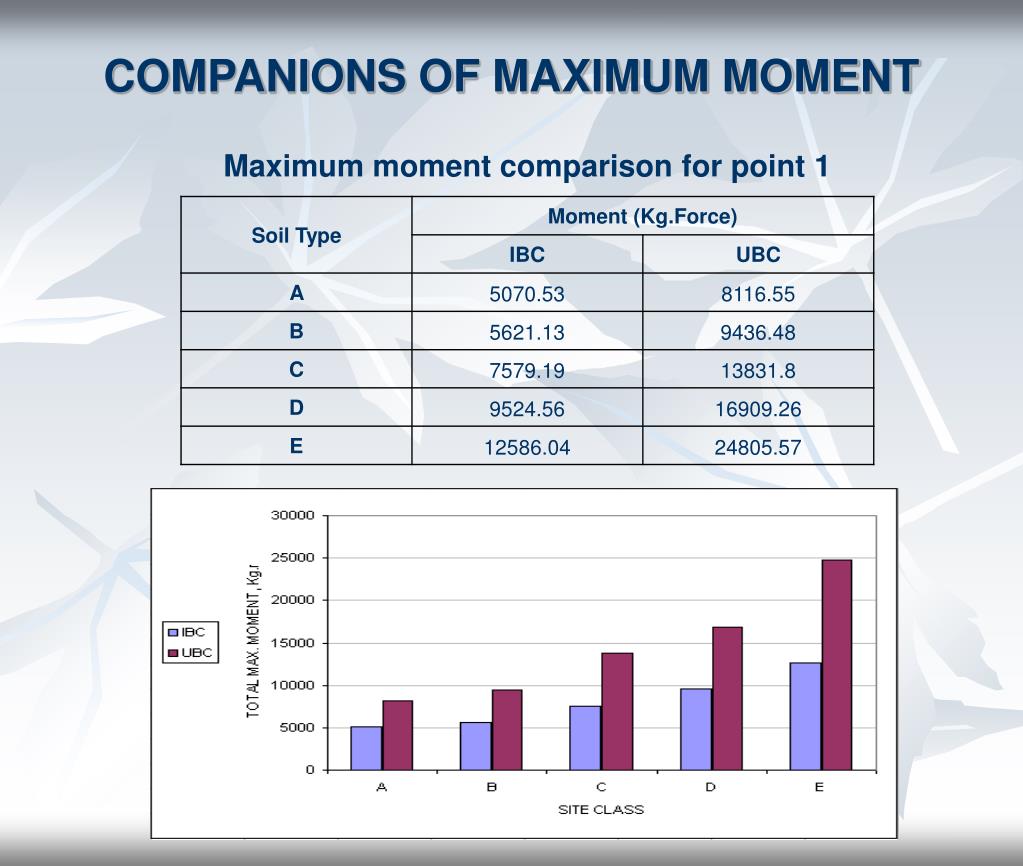 COMPANIONS OF MAXIMUM MOMENT

Maximum moment comparison for point 1

| Soil Type | Moment (Kg.Force) | |
|---|---|---|
| | IBC | UBC |
| A | 5070.53 | 8116.55 |
| B | 5621.13 | 9436.48 |
| C | 7579.19 | 13831.8 |
| D | 9524.56 | 16909.26 |
| E | 12586.04 | 24805.57 |

30000
25000
20000
15000
10000
5000
0
TOTAL MAX. MOMENT, Kgr
IBC
UBC
A
B
C
D
E
SITE CLASS